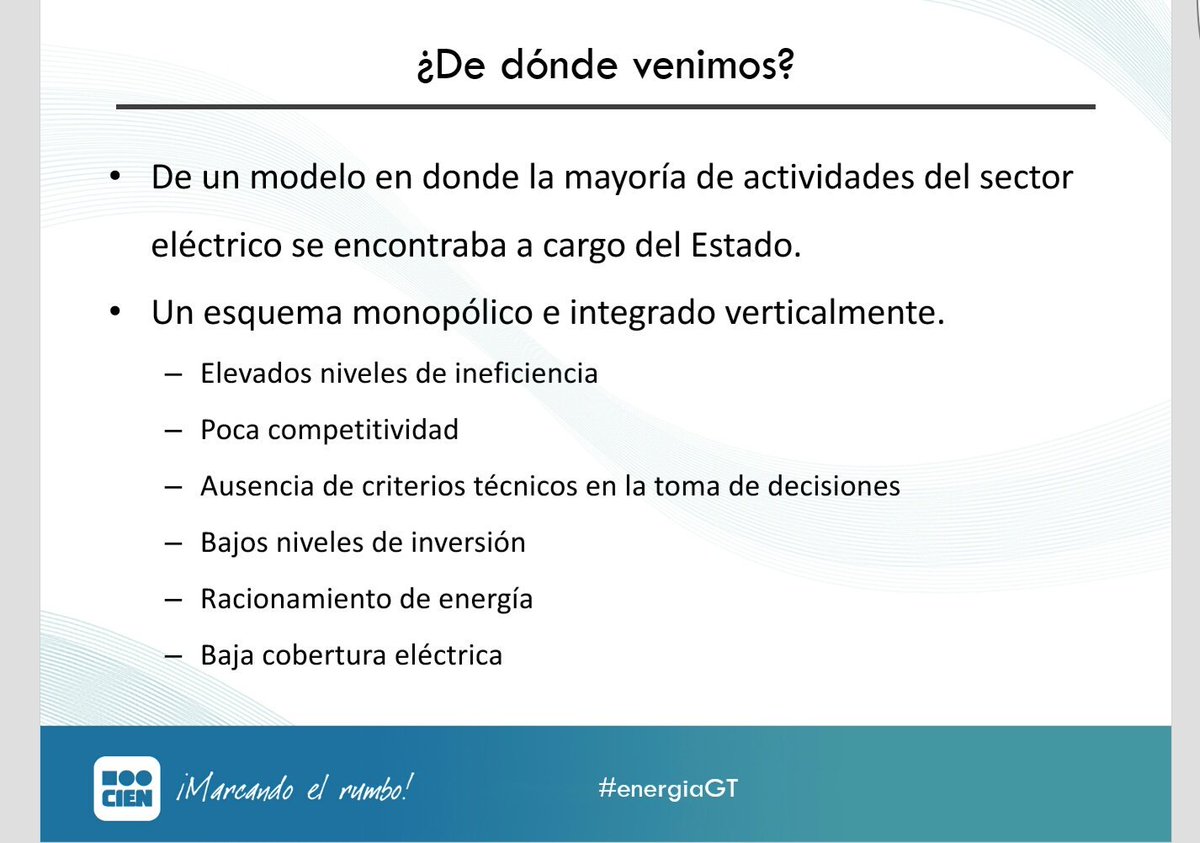 ¿De dónde venimos?

• De un modelo en donde la mayoría de actividades del sector eléctrico se encontraba a cargo del Estado.

• Un esquema monopólico e integrado verticalmente.

– Elevados niveles de ineficiencia

– Poca competitividad

– Ausencia de criterios técnicos en la toma de decisiones

– Bajos niveles de inversión

– Racionamiento de energía

– Baja cobertura eléctrica

CIEN ¡Marcando el rumbo!

#energiaGT